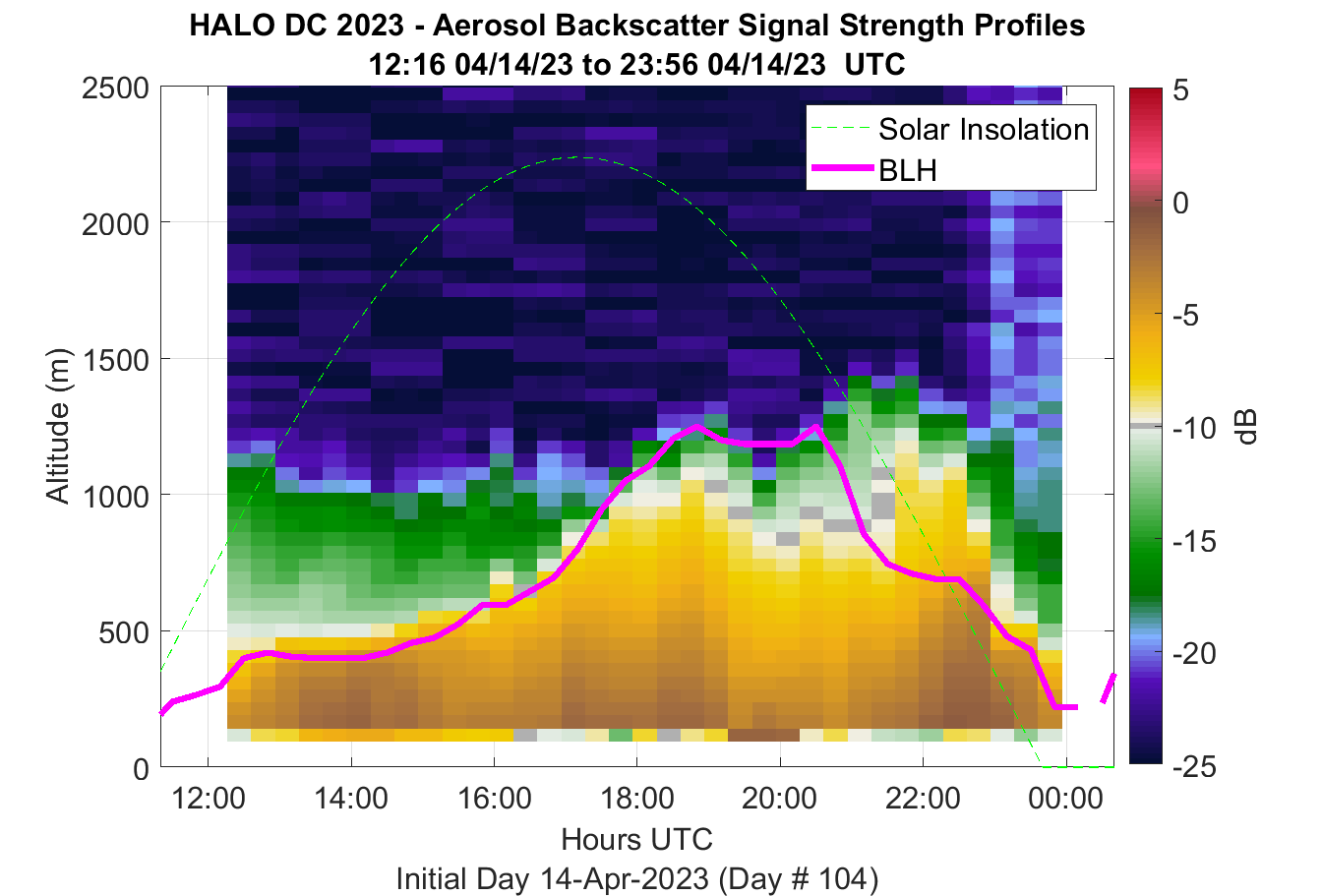 HALO DC 2023 - Aerosol Backscatter Signal Strength Profiles
12:16 04/14/23 to 23:56 04/14/23 UTC

Solar Insolation
BLH

Altitude (m)
2500
2000
1500
1000
500
0

12:00
14:00
16:00
18:00
20:00
22:00
00:00

Hours UTC
Initial Day 14-Apr-2023 (Day # 104)

5
0
-5
-10
-15
-20
-25
dB